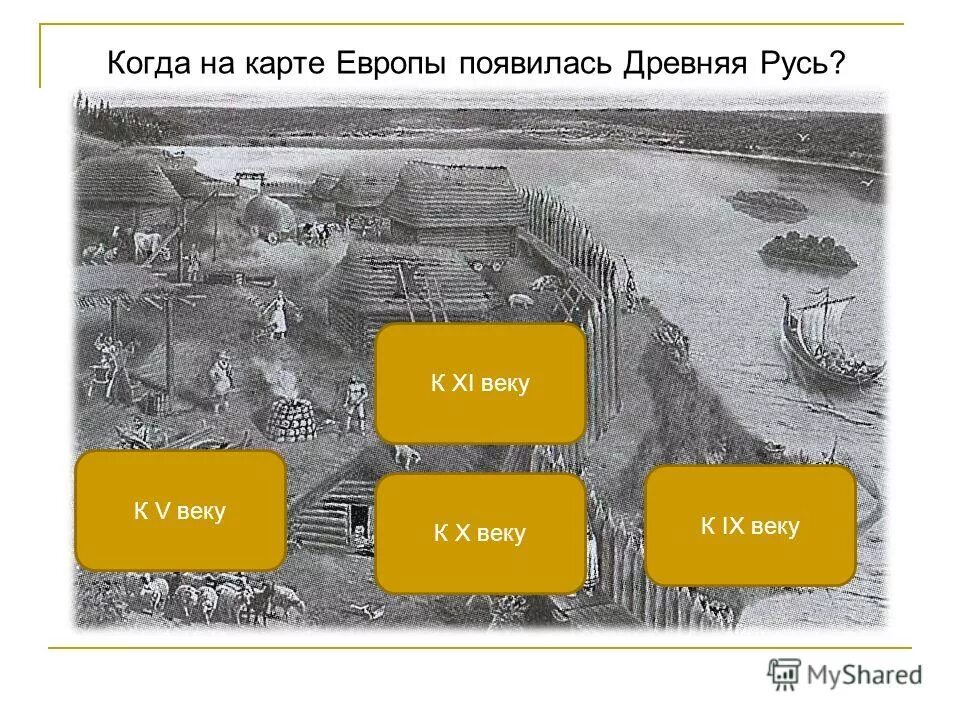 Когда на карте Европы появилась Древняя Русь?

К XI веку

К V веку

К X веку

К IX веку

MyShared